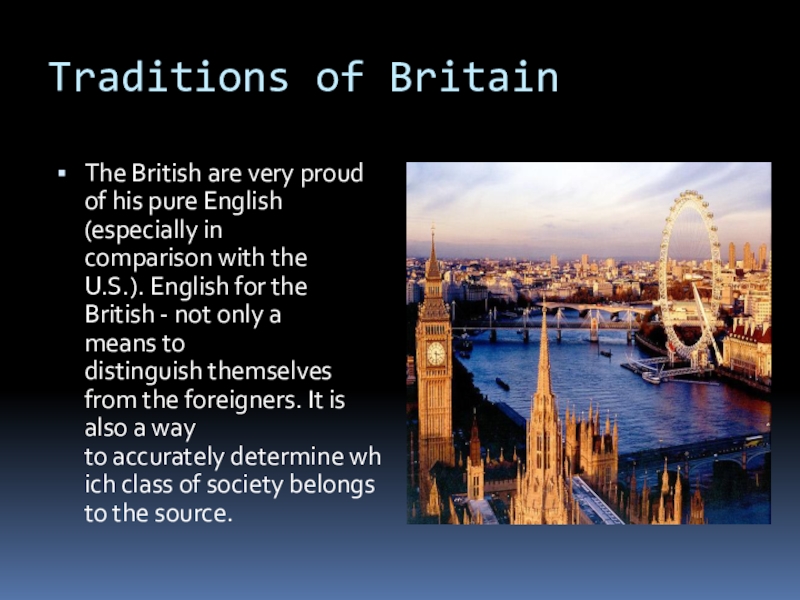 Traditions of Britain

▪ The British are very proud of his pure English (especially in comparison with the U.S.). English for the British - not only a means to distinguish themselves from the foreigners. It is also a way to accurately determine wh ich class of society belongs to the source.